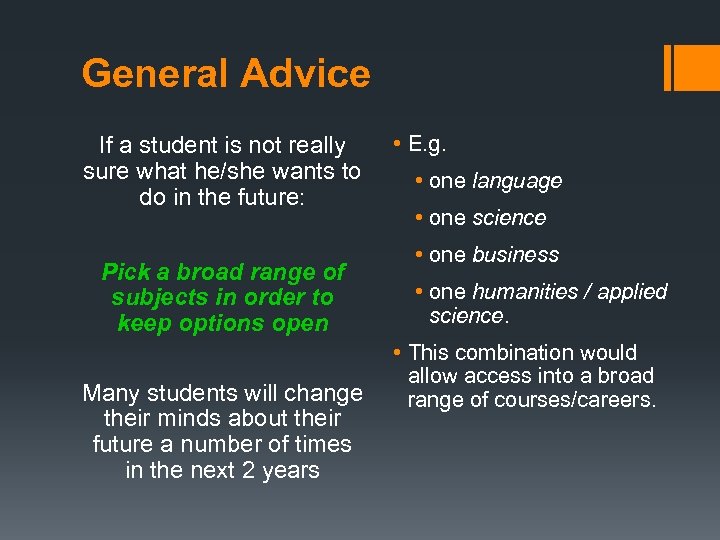 General Advice

If a student is not really sure what he/she wants to do in the future:

Pick a broad range of subjects in order to keep options open

Many students will change their minds about their future a number of times in the next 2 years

• E.g.
  • one language
  • one science
  • one business
  • one humanities / applied science.
• This combination would allow access into a broad range of courses/careers.